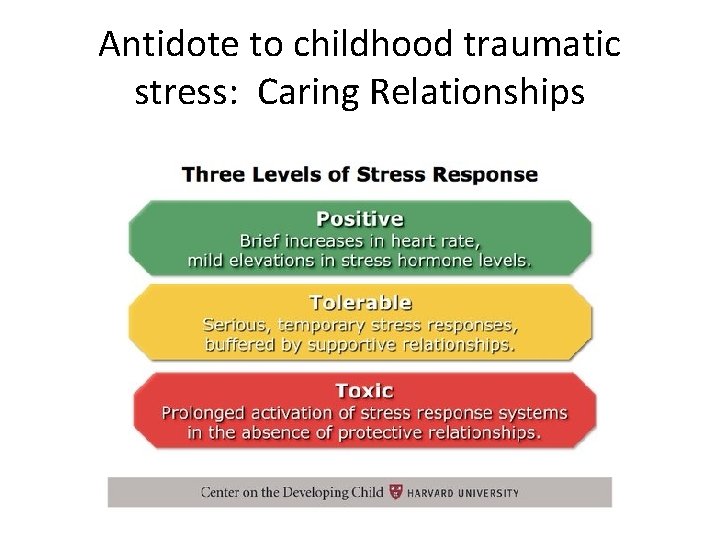 Antidote to childhood traumatic stress: Caring Relationships

Three Levels of Stress Response

Positive
Brief increases in heart rate, mild elevations in stress hormone levels.

Tolerable
Serious, temporary stress responses, buffered by supportive relationships.

Toxic
Prolonged activation of stress response systems in the absence of protective relationships.

Center on the Developing Child HARVARD UNIVERSITY